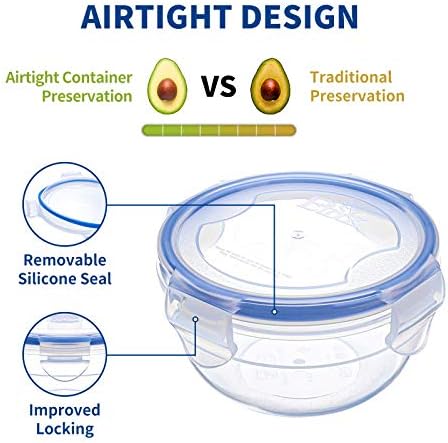 AIRTIGHT DESIGN

Airtight Container Preservation

VS

Traditional Preservation

Removable Silicone Seal

Improved Locking